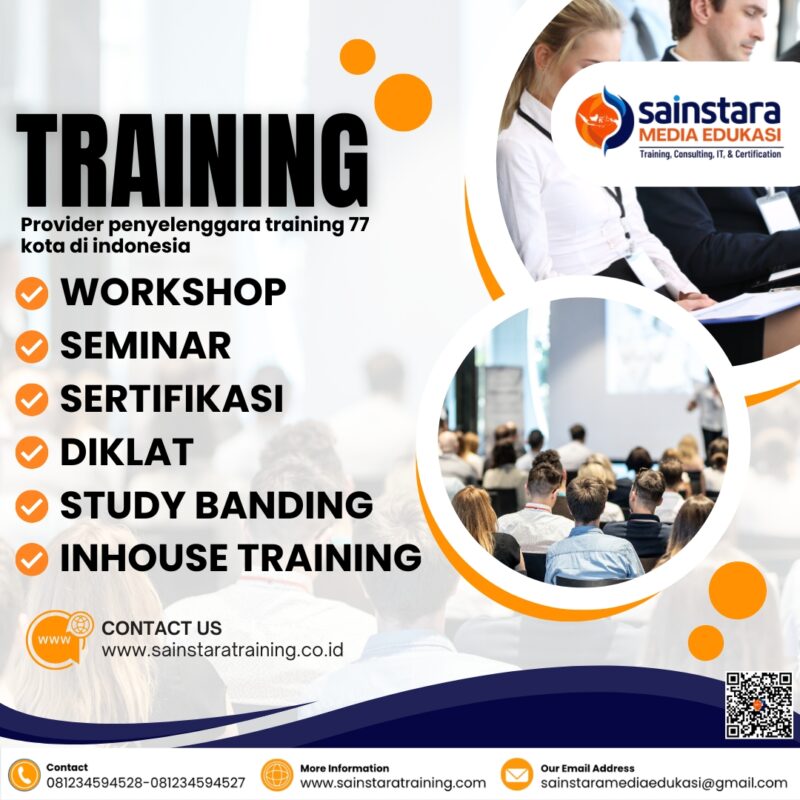 sainstara
MEDIA EDUKASI
Training, Consulting, IT, & Certification

TRAINING
Provider penyelenggara training 77 kota di indonesia

WORKSHOP
SEMINAR
SERTIFIKASI
DIKLAT
STUDY BANDING
INHOUSE TRAINING

WWW
CONTACT US
www.sainstaratraining.co.id

Contact
081234594528-081234594527

More Information
www.sainstaratraining.com

Our Email Address
sainstaramediaedukasi@gmail.com